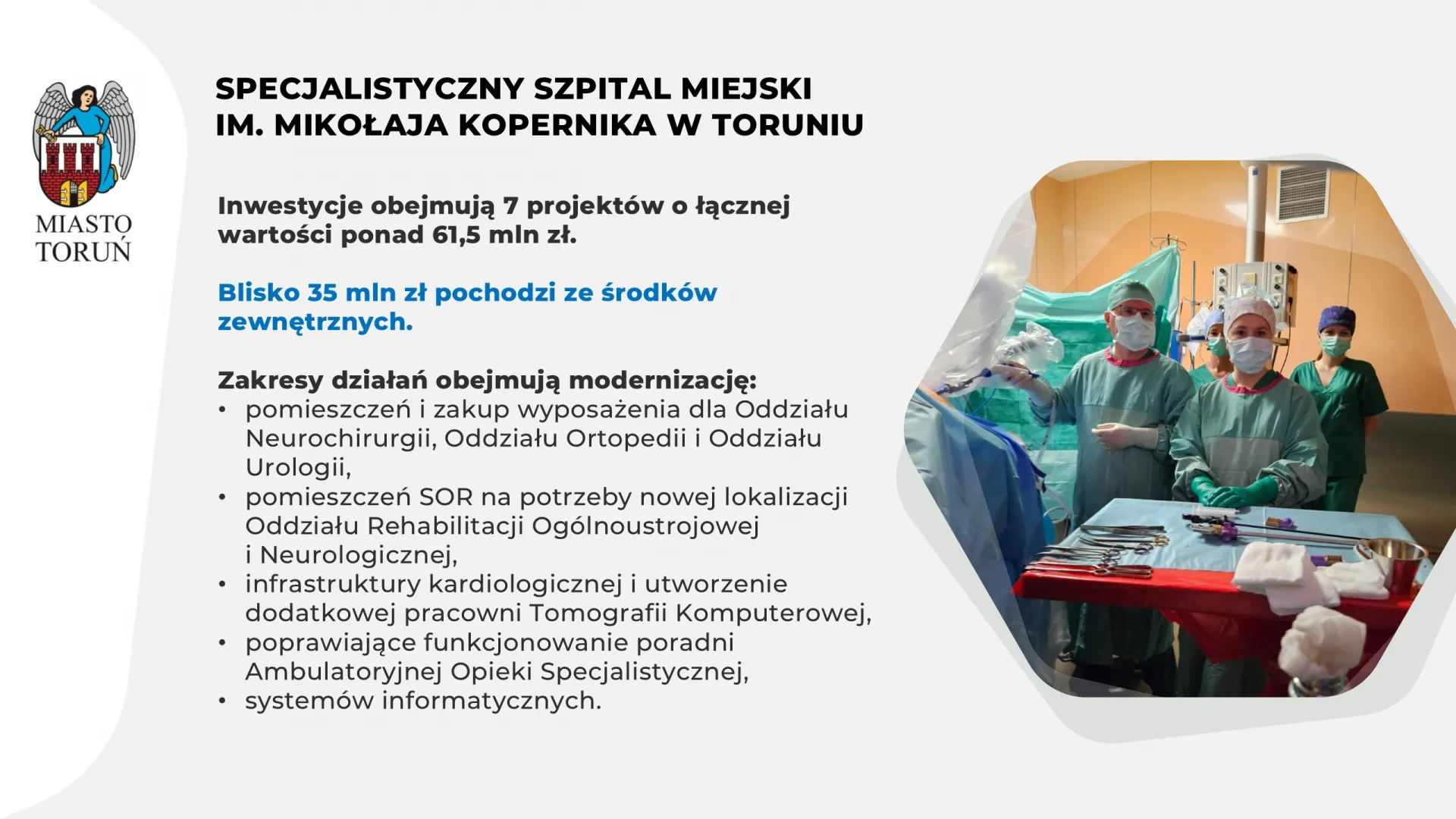 MIASTO TORUŃ

SPECJALISTYCZNY SZPITAL MIEJSKI IM. MIKOŁAJA KOPERNIKA W TORUNIU

Inwestycje obejmują 7 projektów o łącznej wartości ponad 61,5 mln zł.

Blisko 35 mln zł pochodzi ze środków zewnętrznych.

Zakresy działań obejmują modernizację:
• pomieszczeń i zakup wyposażenia dla Oddziału Neurochirurgii, Oddziału Ortopedii i Oddziału Urologii,
• pomieszczeń SOR na potrzeby nowej lokalizacji Oddziału Rehabilitacji Ogólnoustrojowej i Neurologicznej,
• infrastruktury kardiologicznej i utworzenie dodatkowej pracowni Tomografii Komputerowej,
• poprawiające funkcjonowanie poradni Ambulatoryjnej Opieki Specjalistycznej,
• systemów informatycznych.